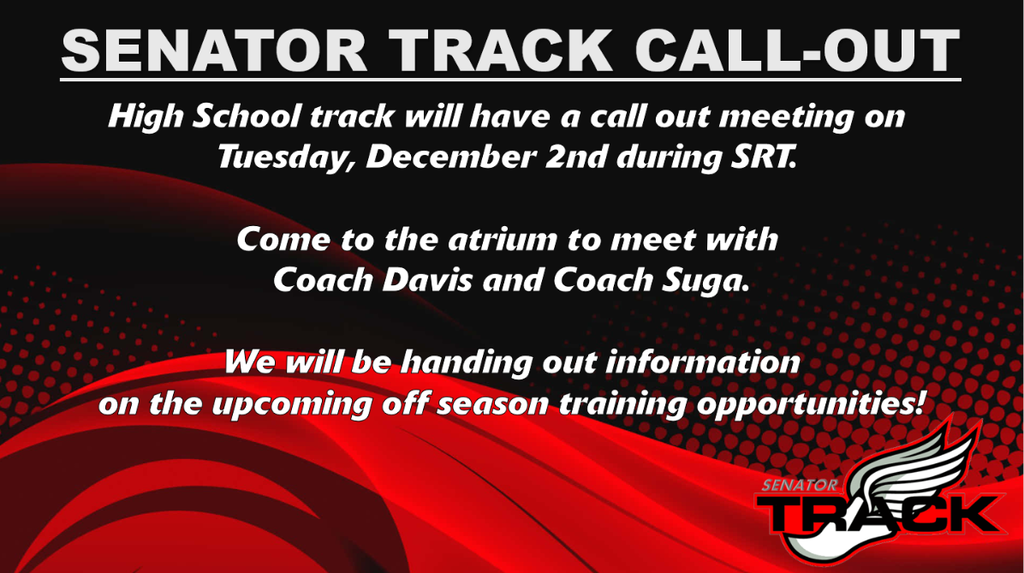 SENATOR TRACK CALL-OUT

High School track will have a call out meeting on Tuesday, December 2nd during SRT.

Come to the atrium to meet with Coach Davis and Coach Suga.

We will be handing out information on the upcoming off season training opportunities!

SENATOR
TRACK